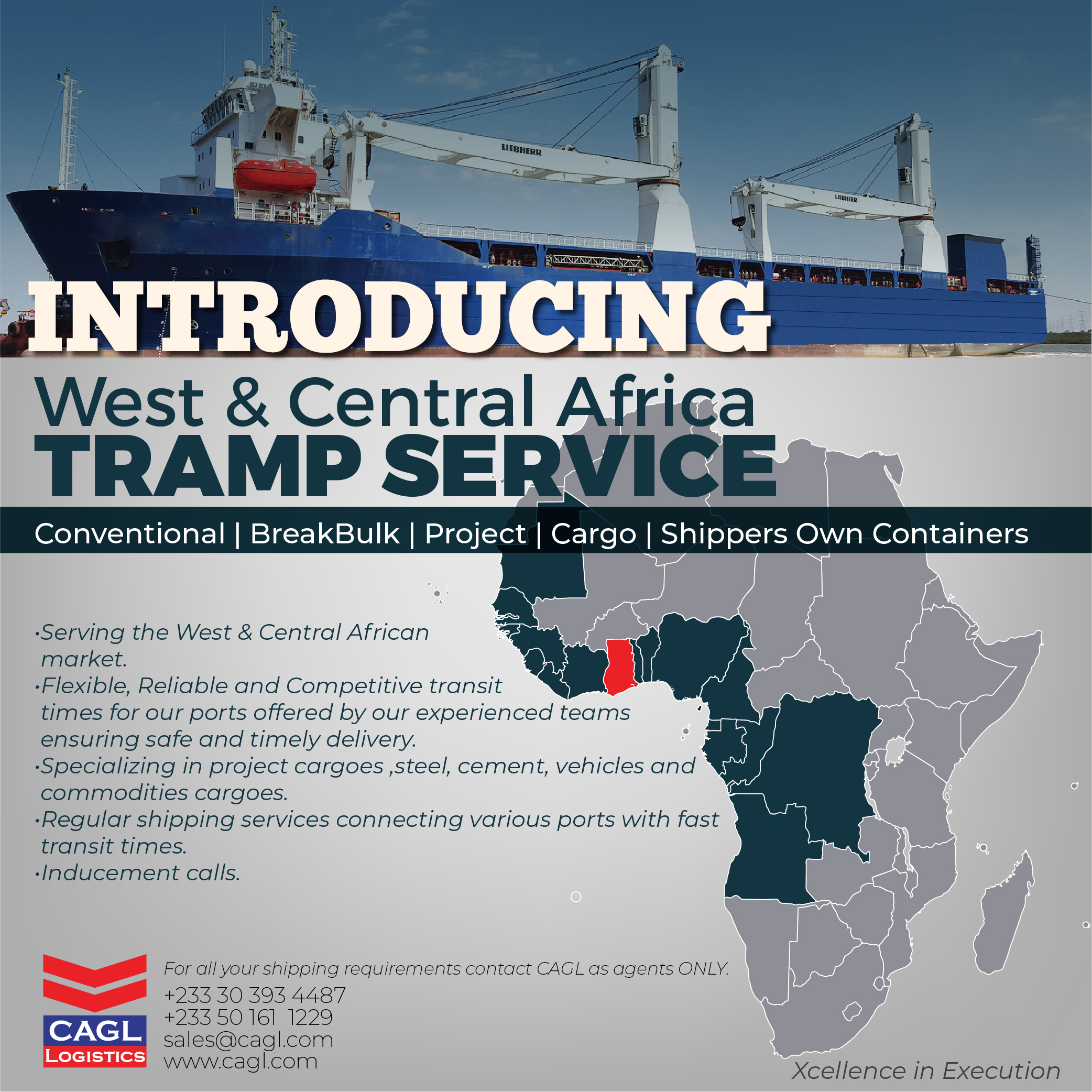 LIEBHERR

LIEBHERR

INTRODUCING

West & Central Africa
TRAMP SERVICE

Conventional | BreakBulk | Project | Cargo | Shippers Own Containers

•Serving the West & Central African market.
•Flexible, Reliable and Competitive transit times for our ports offered by our experienced teams ensuring safe and timely delivery.
•Specializing in project cargoes ,steel, cement, vehicles and commodities cargoes.
•Regular shipping services connecting various ports with fast transit times.
•Inducement calls.

CAGL LOGISTICS

For all your shipping requirements contact CAGL as agents ONLY.
+233 30 393 4487
+233 50 161 1229
sales@cagl.com
www.cagl.com

Xcellence in Execution